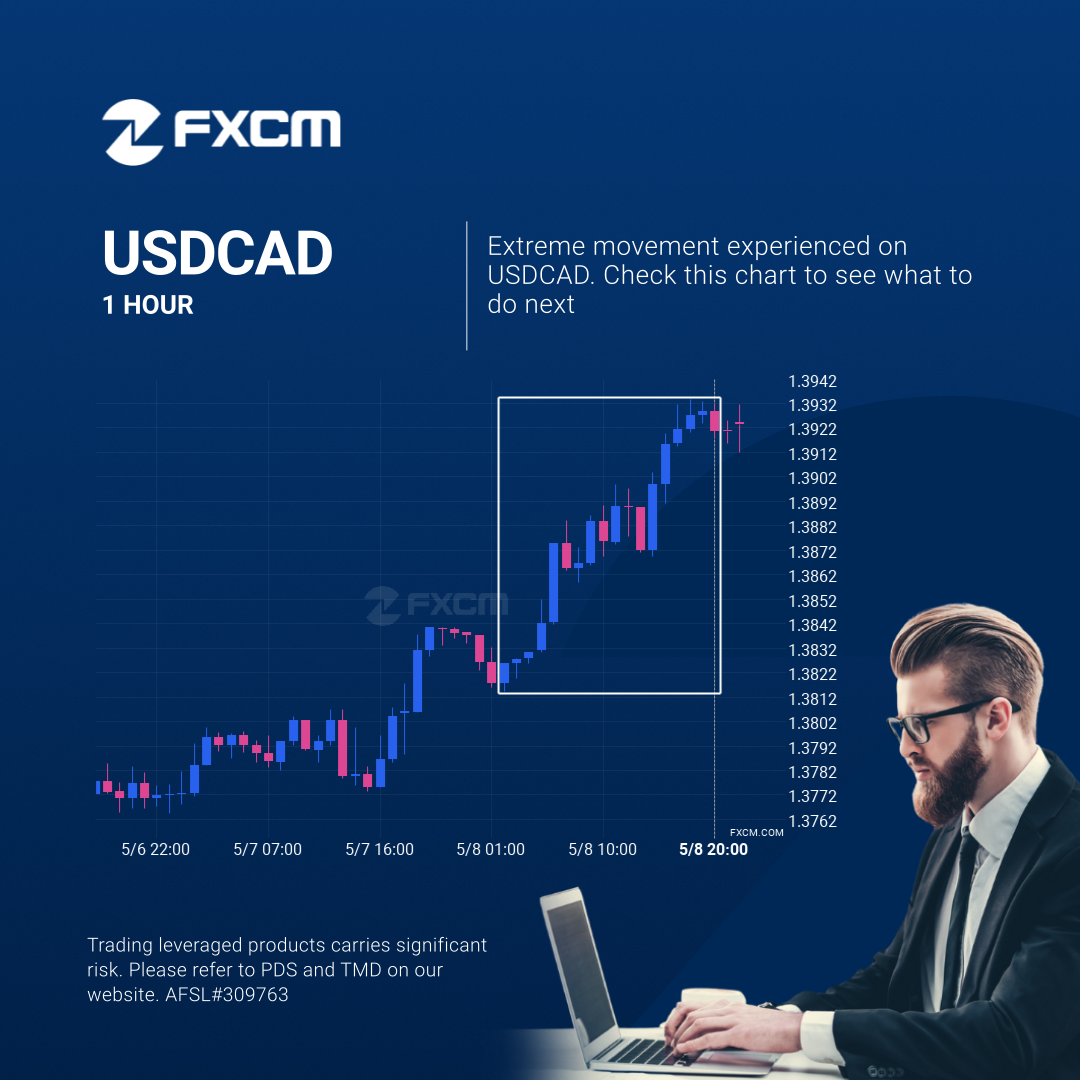 FXCM

USDCAD
1 HOUR

Extreme movement experienced on USDCAD. Check this chart to see what to do next

1.3942
1.3932
1.3922
1.3912
1.3902
1.3892
1.3882
1.3872
1.3862
1.3852
1.3842
1.3832
1.3822
1.3812
1.3802
1.3792
1.3782
1.3772
1.3762

FXCM

FXCM.COM

5/6 22:00
5/7 07:00
5/7 16:00
5/8 01:00
5/8 10:00
5/8 20:00

Trading leveraged products carries significant risk. Please refer to PDS and TMD on our website. AFSL#309763